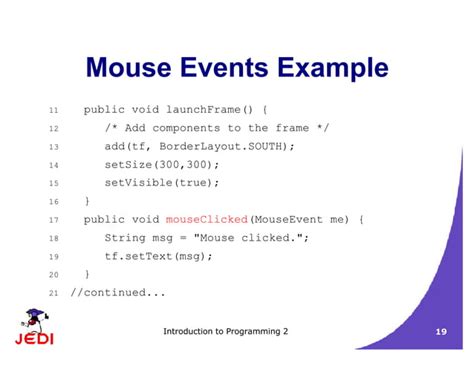 Mouse Events Example

11 public void launchFrame() {
12 /* Add components to the frame */
13 add(tf, BorderLayout.SOUTH);
14 setSize(300,300);
15 setVisible(true);
16 }
17 public void mouseClicked(MouseEvent me) {
18 String msg = "Mouse clicked.";
19 tf.setText(msg);
20 }
21 //continued...

JEDI

Introduction to Programming 2

19